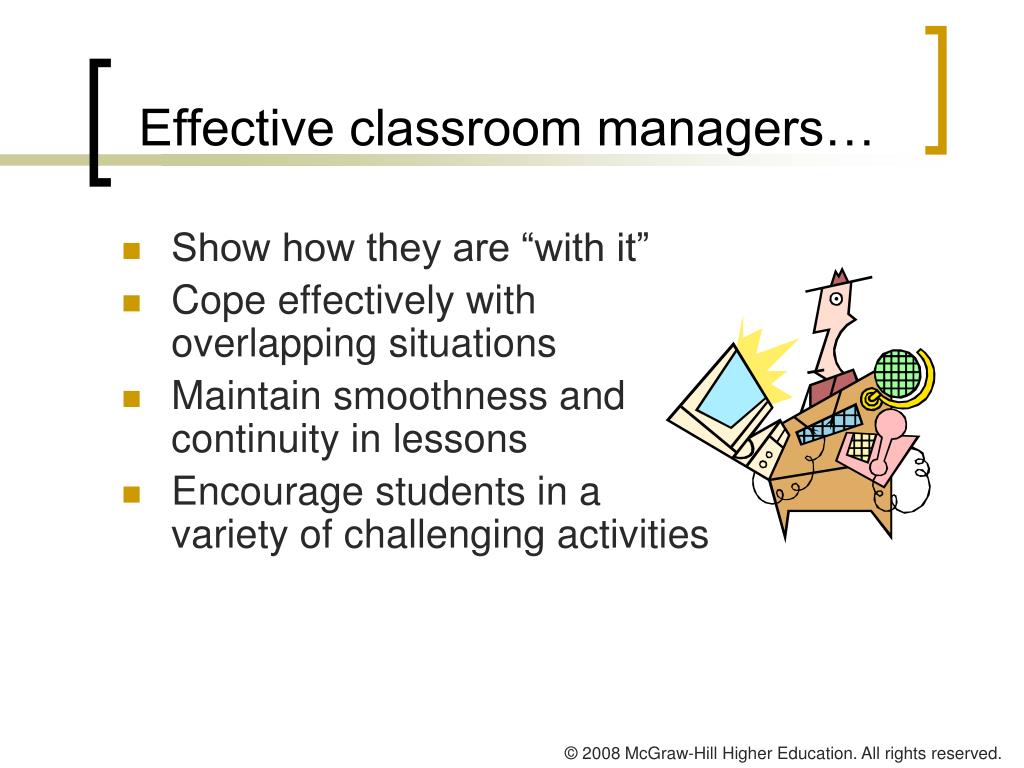 Effective classroom managers…

- Show how they are “with it”
- Cope effectively with overlapping situations
- Maintain smoothness and continuity in lessons
- Encourage students in a variety of challenging activities

© 2008 McGraw-Hill Higher Education. All rights reserved.